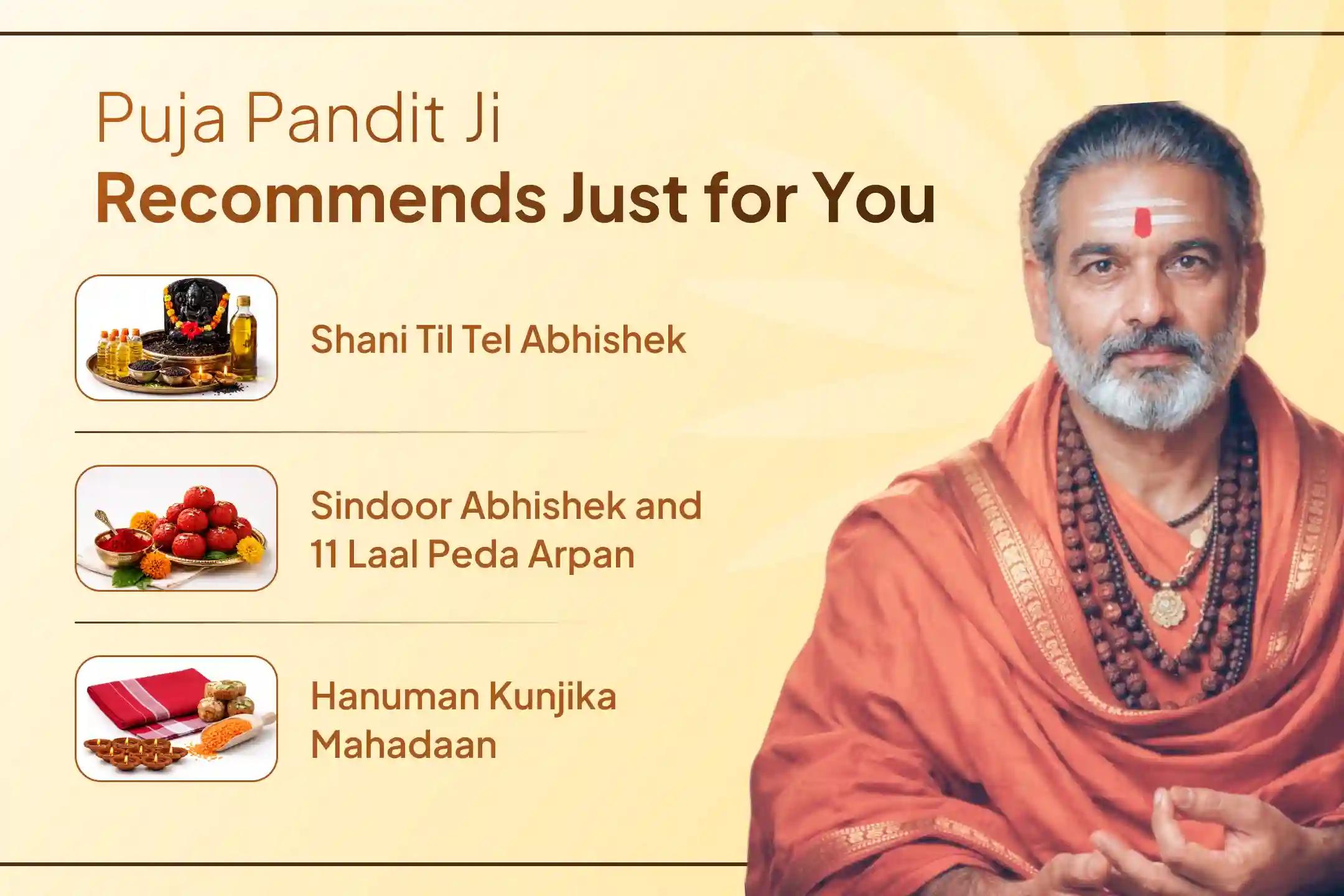 Puja Pandit Ji
Recommends Just for You

Shani Til Tel Abhishek

Sindoor Abhishek and 11 Laal Peda Arpan

Hanuman Kunjika Mahadaan